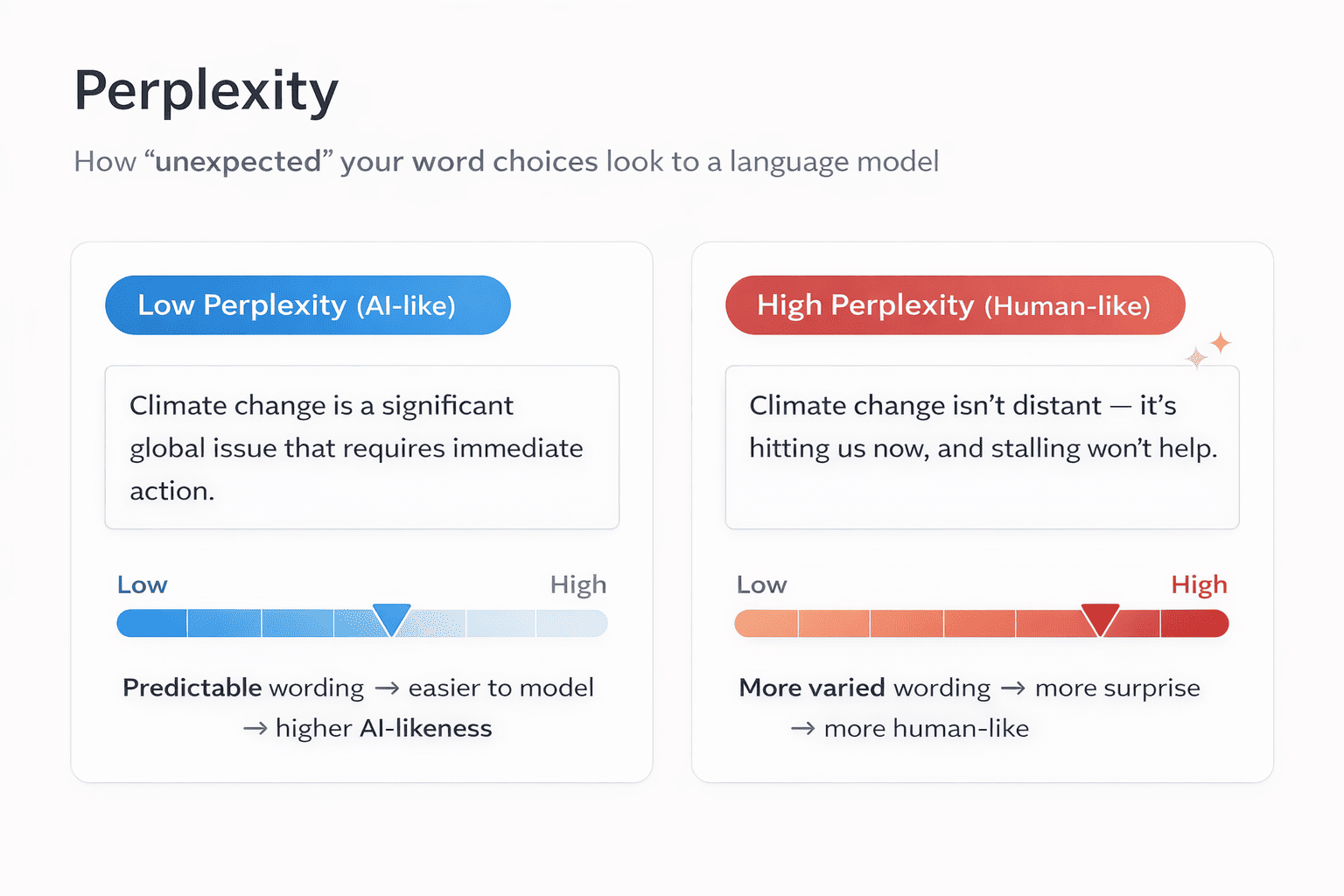 Perplexity

How “unexpected” your word choices look to a language model

Low Perplexity (AI-like)

Climate change is a significant global issue that requires immediate action.

Low

High

Predictable wording → easier to model → higher AI-likeness

High Perplexity (Human-like)

Climate change isn’t distant — it’s hitting us now, and stalling won’t help.

Low

High

More varied wording → more surprise → more human-like